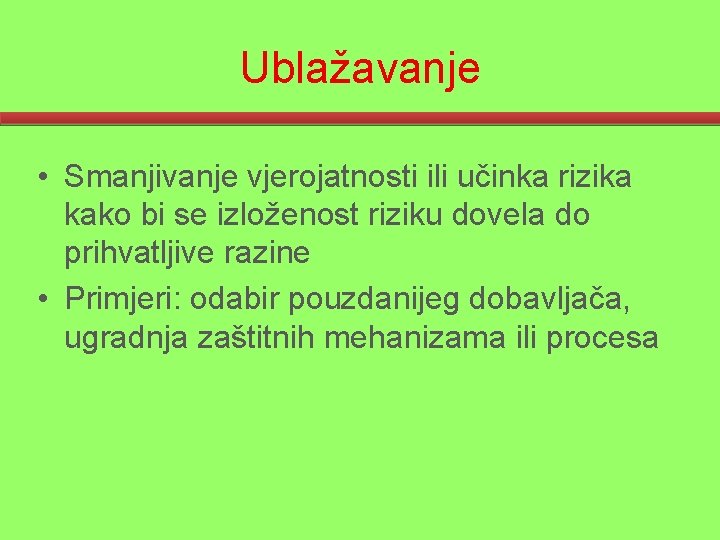 Ublažavanje

• Smanjivanje vjerojatnosti ili učinka rizika kako bi se izloženost riziku dovela do prihvatljive razine
• Primjeri: odabir pouzdanijeg dobavljača, ugradnja zaštitnih mehanizama ili procesa